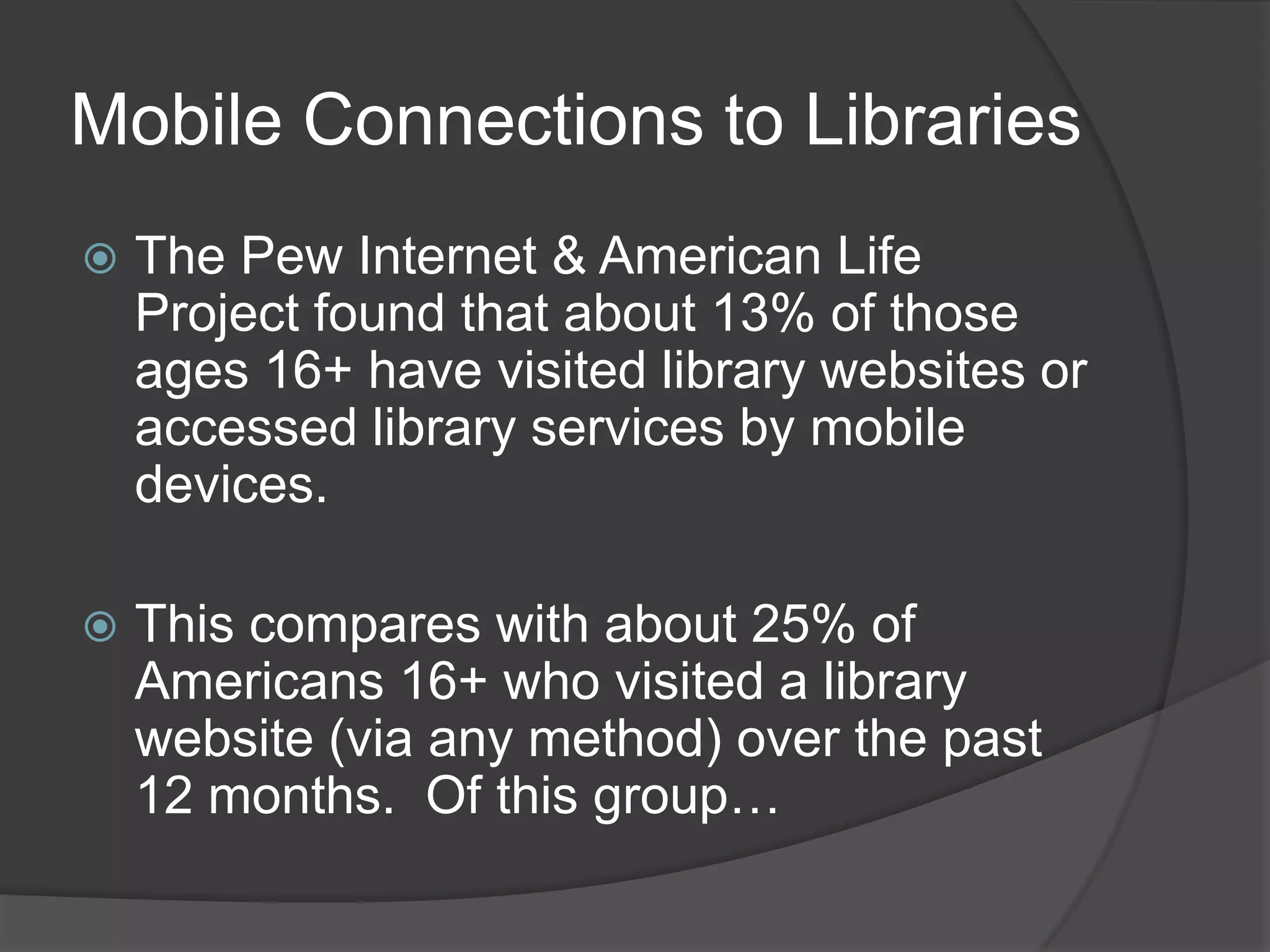 Mobile Connections to Libraries

The Pew Internet & American Life Project found that about 13% of those ages 16+ have visited library websites or accessed library services by mobile devices.

This compares with about 25% of Americans 16+ who visited a library website (via any method) over the past 12 months. Of this group…